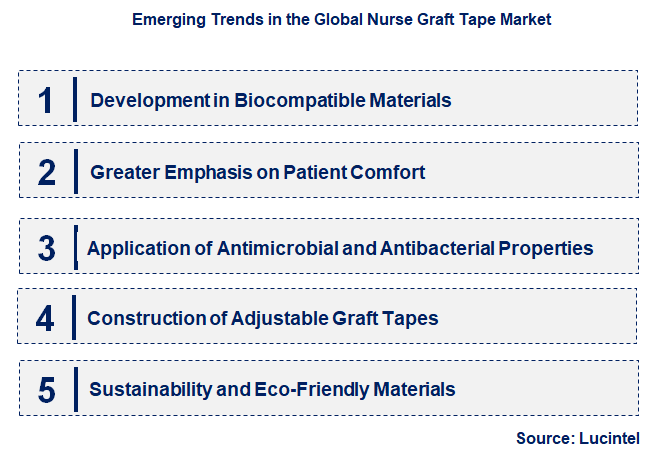 Emerging Trends in the Global Nurse Graft Tape Market

1 Development in Biocompatible Materials

2 Greater Emphasis on Patient Comfort

3 Application of Antimicrobial and Antibacterial Properties

4 Construction of Adjustable Graft Tapes

5 Sustainability and Eco-Friendly Materials

Source: Lucintel